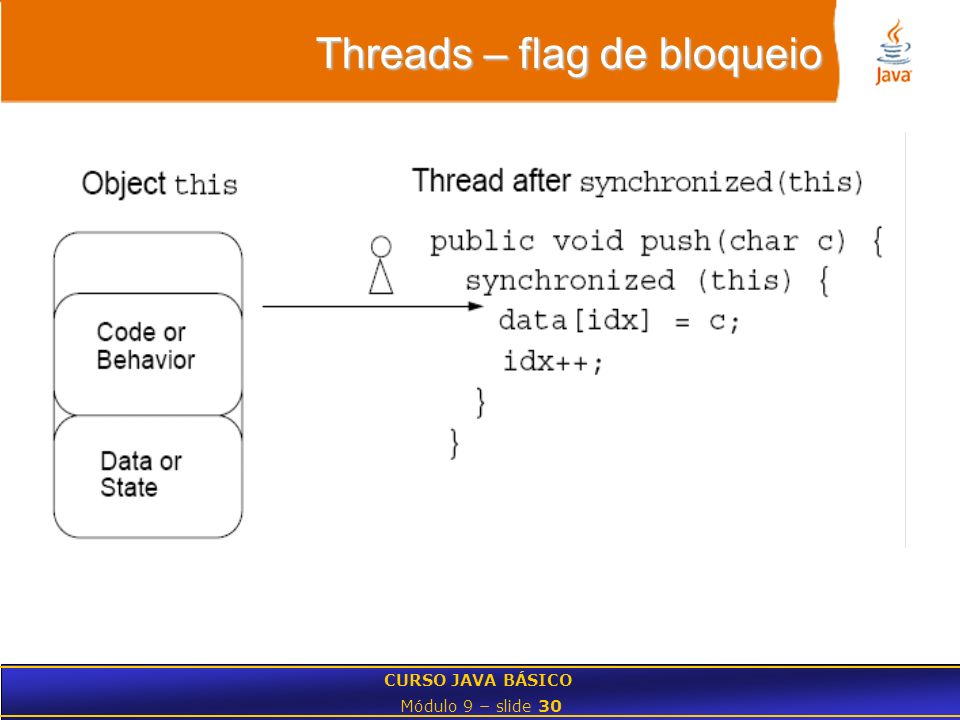 Threads – flag de bloqueio

Java

Object this

Code or Behavior

Data or State

Thread after synchronized(this)

public void push(char c) {
  synchronized (this) {
    data[idx] = c;
    idx++;
  }
}

CURSO JAVA BÁSICO
Módulo 9 – slide 30